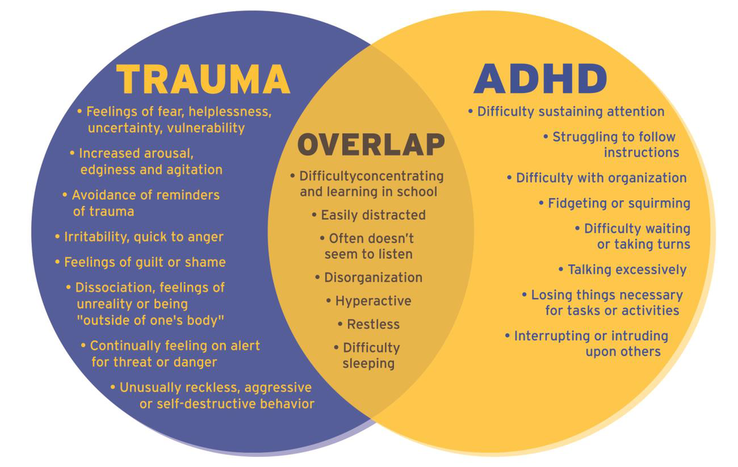 TRAUMA

• Feelings of fear, helplessness, uncertainty, vulnerability

• Increased arousal, edginess and agitation

• Avoidance of reminders of trauma

• Irritability, quick to anger

• Feelings of guilt or shame

• Dissociation, feelings of unreality or being "outside of one's body"

• Continually feeling on alert for threat or danger

• Unusually reckless, aggressive or self-destructive behavior

OVERLAP

• Difficultyconcentrating and learning in school

• Easily distracted

• Often doesn't seem to listen

• Disorganization

• Hyperactive

• Restless

• Difficulty sleeping

ADHD

• Difficulty sustaining attention

• Struggling to follow instructions

• Difficulty with organization

• Fidgeting or squirming

• Difficulty waiting or taking turns

• Talking excessively

• Losing things necessary for tasks or activities

• Interrupting or intruding upon others